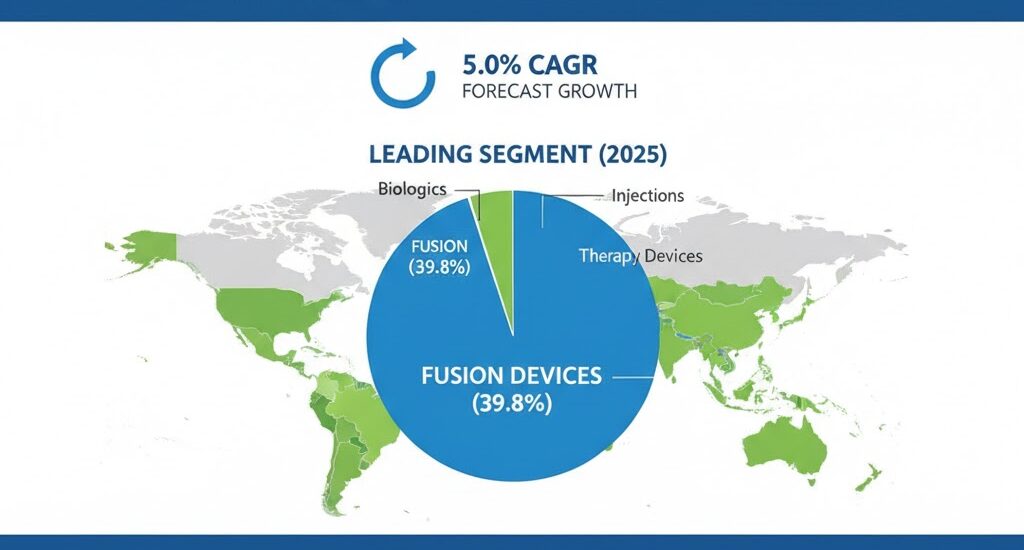 5.0% CAGR
FORECAST GROWTH

LEADING SEGMENT (2025)

Biologics

Injections

FUSION
(39.8%)

Therapy Devices

FUSION DEVICES
(39.8%)